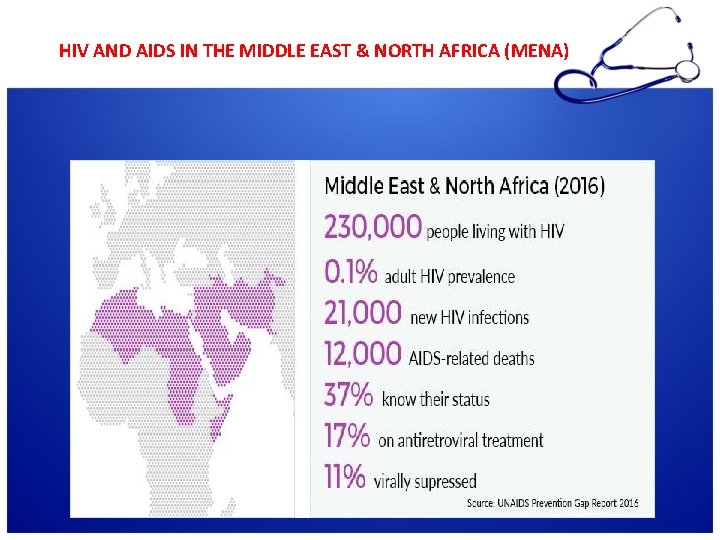 HIV AND AIDS IN THE MIDDLE EAST & NORTH AFRICA (MENA)

Middle East & North Africa (2016)

230,000 people living with HIV

0.1% adult HIV prevalence

21,000 new HIV infections

12,000 AIDS-related deaths

37% know their status

17% on antiretroviral treatment

11% virally supressed

Source: UNAIDS Prevention Gap Report 2016